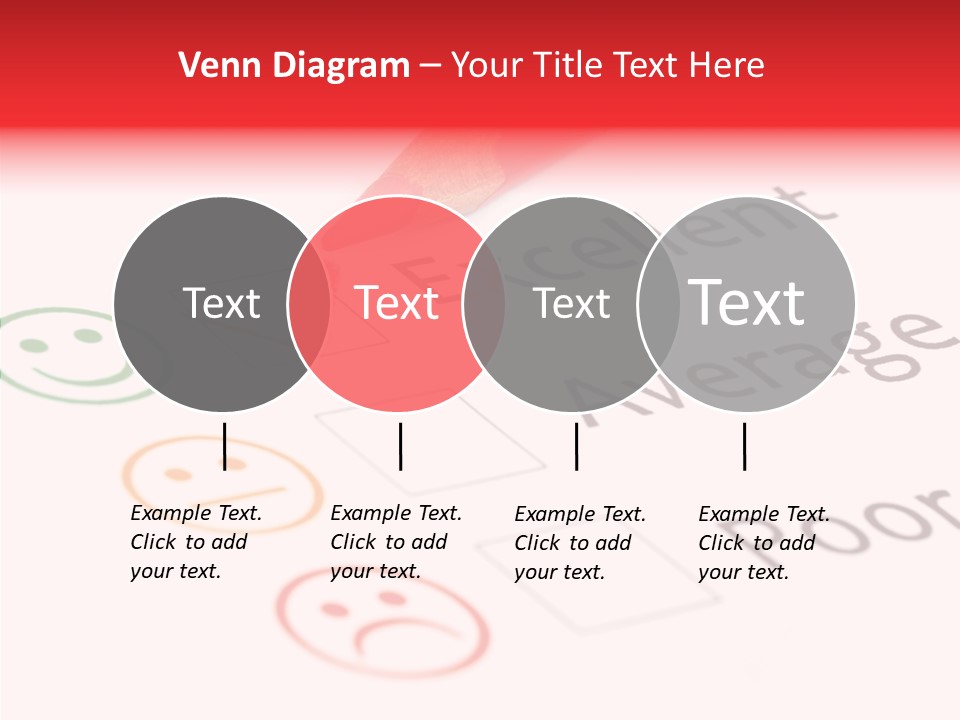 Venn Diagram – Your Title Text Here

Text

Text

Text

Text

Example Text. Click to add your text.

Example Text. Click to add your text.

Example Text. Click to add your text.

Example Text. Click to add your text.

Excellent

Average

Poor